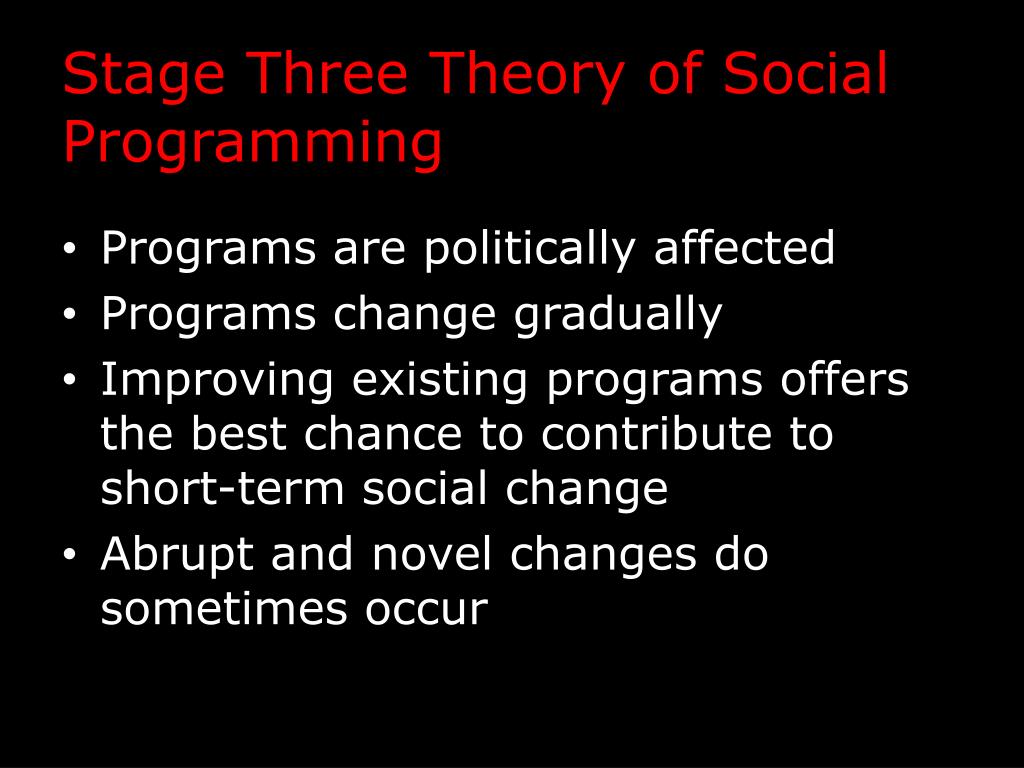 Stage Three Theory of Social Programming

• Programs are politically affected
• Programs change gradually
• Improving existing programs offers the best chance to contribute to short-term social change
• Abrupt and novel changes do sometimes occur